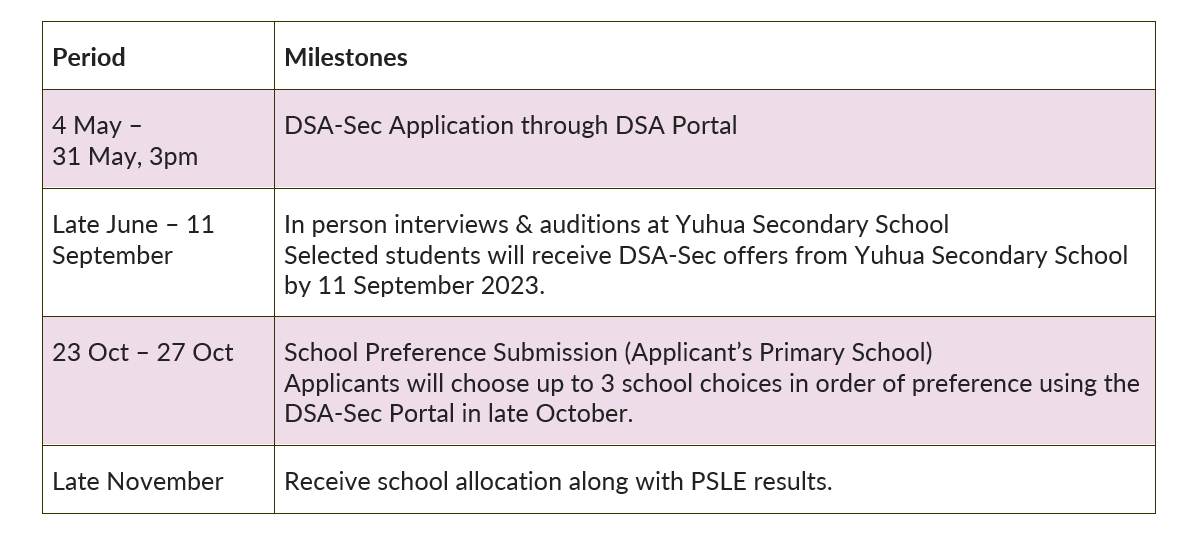 | Period | Milestones |
|---|---|
| 4 May – 31 May, 3pm | DSA-Sec Application through DSA Portal |
| Late June – 11 September | In person interviews & auditions at Yuhua Secondary School Selected students will receive DSA-Sec offers from Yuhua Secondary School by 11 September 2023. |
| 23 Oct – 27 Oct | School Preference Submission (Applicant's Primary School) Applicants will choose up to 3 school choices in order of preference using the DSA-Sec Portal in late October. |
| Late November | Receive school allocation along with PSLE results. |